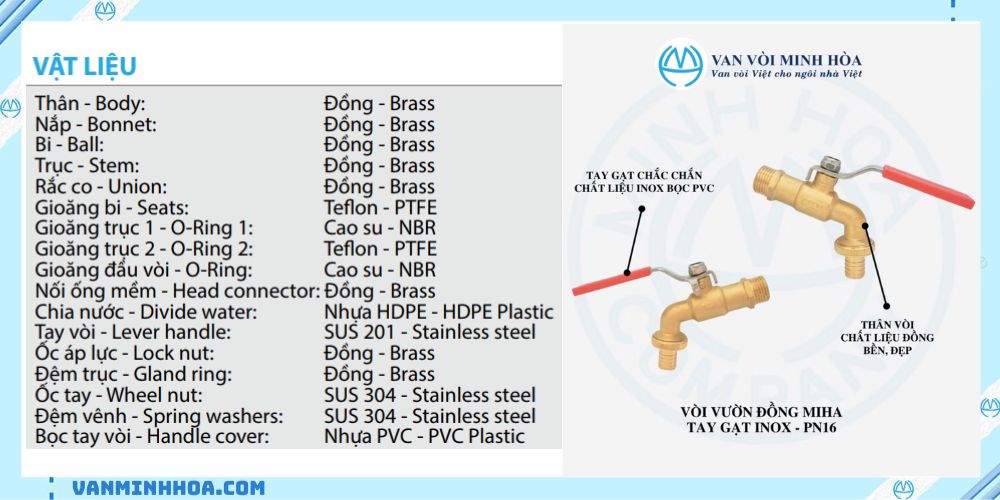 VẬT LIỆU

| | |
|---|---|
| Thân - Body: | Đồng - Brass |
| Nắp - Bonnet: | Đồng - Brass |
| Bi - Ball: | Đồng - Brass |
| Trục - Stem: | Đồng - Brass |
| Rắc co - Union: | Đồng - Brass |
| Gioăng bi - Seats: | Teflon - PTFE |
| Gioăng trục 1 - O-Ring 1: | Cao su - NBR |
| Gioăng trục 2 - O-Ring 2: | Teflon - PTFE |
| Gioăng đầu vòi - O-Ring: | Cao su - NBR |
| Nối ống mềm - Head connector: | Đồng - Brass |
| Chia nước - Divide water: | Nhựa HDPE - HDPE Plastic |
| Tay vòi - Lever handle: | SUS 201 - Stainless steel |
| Ốc áp lực - Lock nut: | Đồng - Brass |
| Đệm trục - Gland ring: | Đồng - Brass |
| Ốc tay - Wheel nut: | SUS 304 - Stainless steel |
| Đệm vênh - Spring washers: | SUS 304 - Stainless steel |
| Bọc tay vòi - Handle cover: | Nhựa PVC - PVC Plastic |

VANMINHHOA.COM

VAN VÒI MINH HÒA
Van vòi Việt cho ngôi nhà Việt

TAY GẠT CHẮC CHẮN
CHẤT LIỆU INOX BỌC PVC

THÂN VÒI
CHẤT LIỆU ĐỒNG
BỀN, ĐẸP

VÒI VƯỜN ĐỒNG MIHA
TAY GẠT INOX - PN16